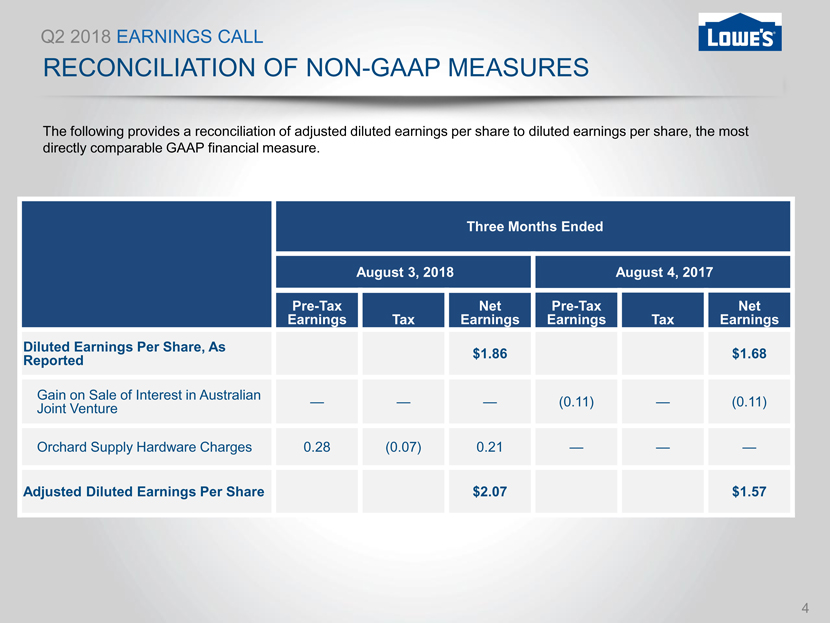 Q2 2018 EARNINGS CALL

LOWE'S

RECONCILIATION OF NON-GAAP MEASURES

The following provides a reconciliation of adjusted diluted earnings per share to diluted earnings per share, the most directly comparable GAAP financial measure.

| | Three Months Ended | | | | | |
|---|---|---|---|---|---|---|
| | August 3, 2018 | | | August 4, 2017 | | |
| | Pre-Tax Earnings | Tax | Net Earnings | Pre-Tax Earnings | Tax | Net Earnings |
| Diluted Earnings Per Share, As Reported | | | $1.86 | | | $1.68 |
| Gain on Sale of Interest in Australian Joint Venture | — | — | — | (0.11) | — | (0.11) |
| Orchard Supply Hardware Charges | 0.28 | (0.07) | 0.21 | — | — | — |
| Adjusted Diluted Earnings Per Share | | | $2.07 | | | $1.57 |

4